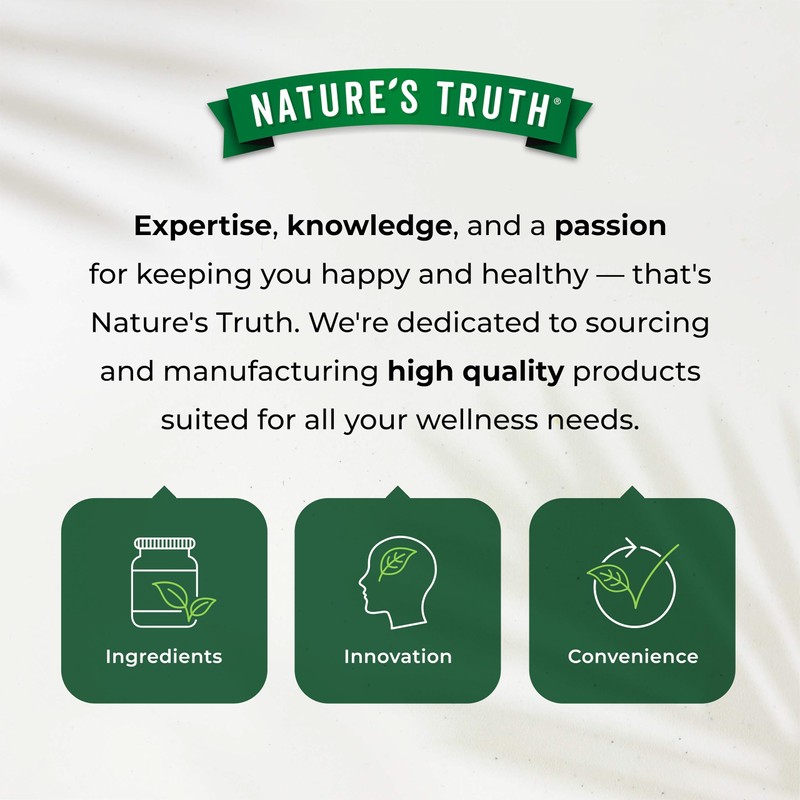 NATURE'S TRUTH®

Expertise, knowledge, and a passion for keeping you happy and healthy — that's Nature's Truth. We're dedicated to sourcing and manufacturing high quality products suited for all your wellness needs.

Ingredients

Innovation

Convenience